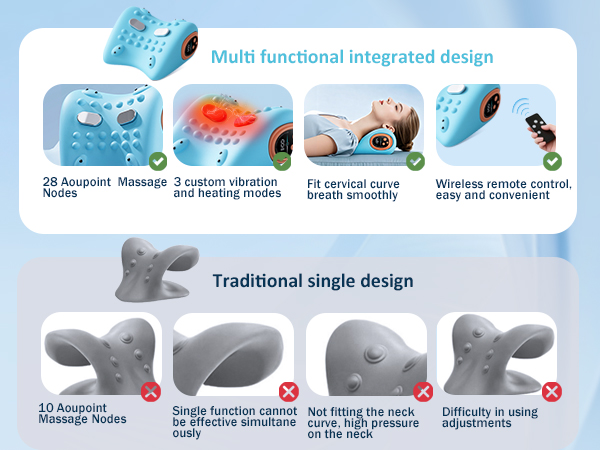 Multi functional integrated design

28 Aoupoint Massage Nodes

3 custom vibration and heating modes

Fit cervical curve breath smoothly

Wireless remote control, easy and convenient

Traditional single design

10 Aoupoint Massage Nodes

Single function cannot be effective simultane ously

Not fitting the neck curve, high pressure on the neck

Difficulty in using adjustments